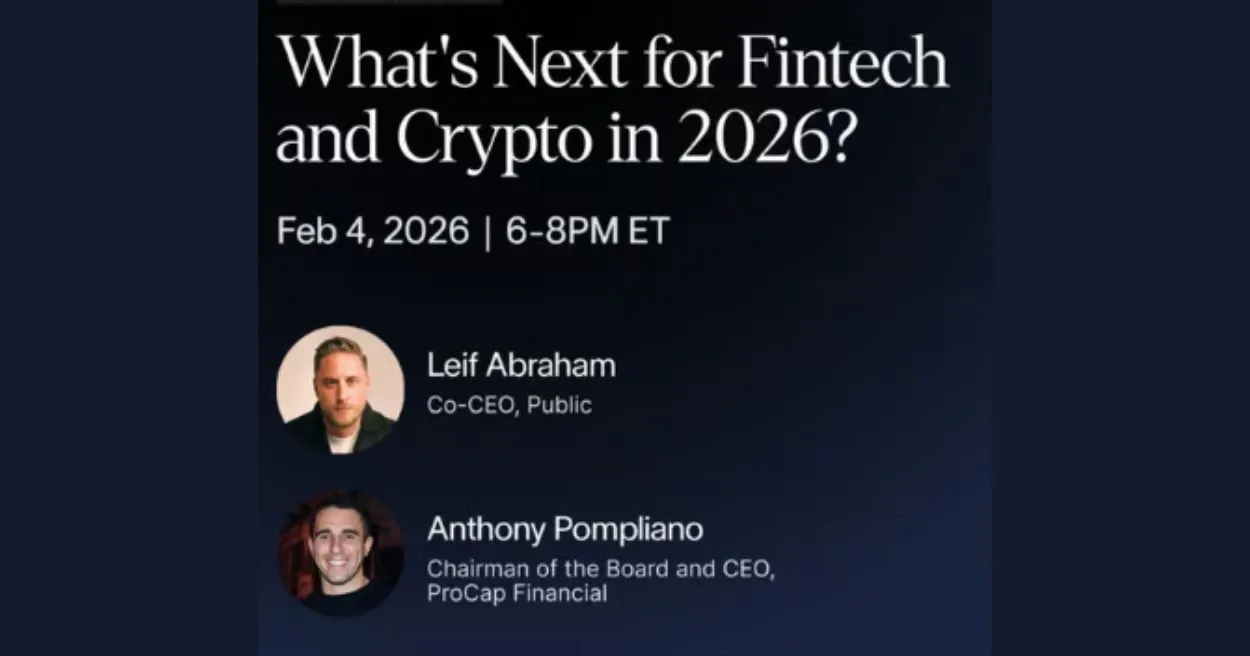 What's Next for Fintech and Crypto in 2026?

Feb 4, 2026 | 6-8PM ET

Leif Abraham
Co-CEO, Public

Anthony Pompliano
Chairman of the Board and CEO, ProCap Financial